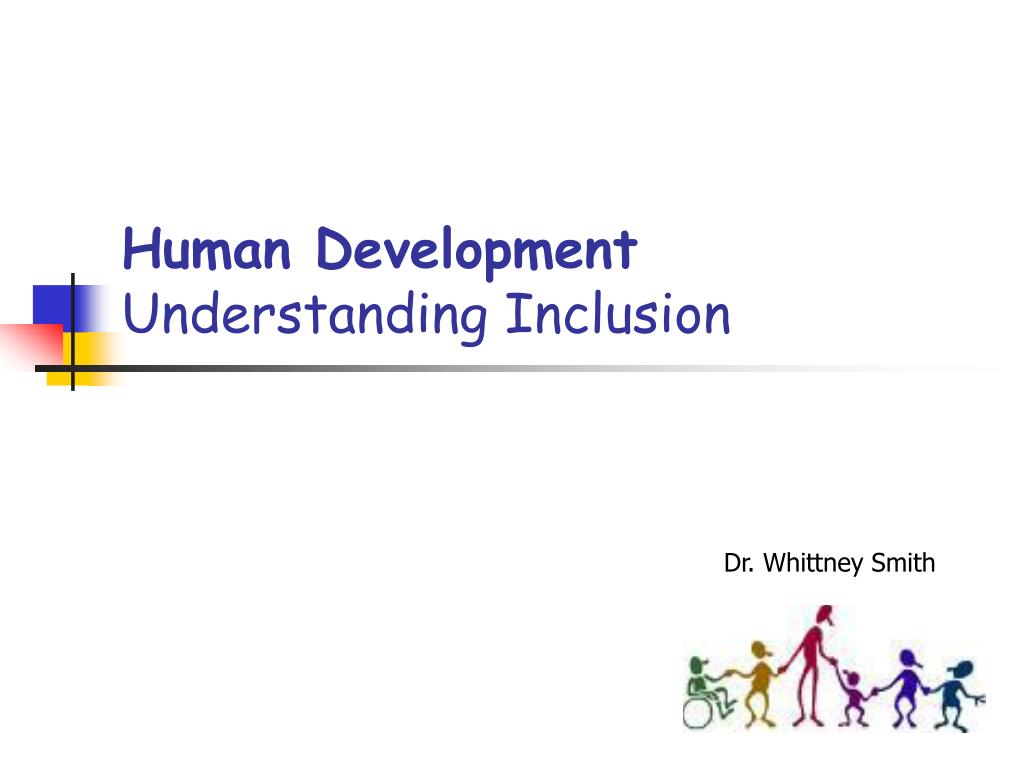 Human Development
Understanding Inclusion

Dr. Whittney Smith